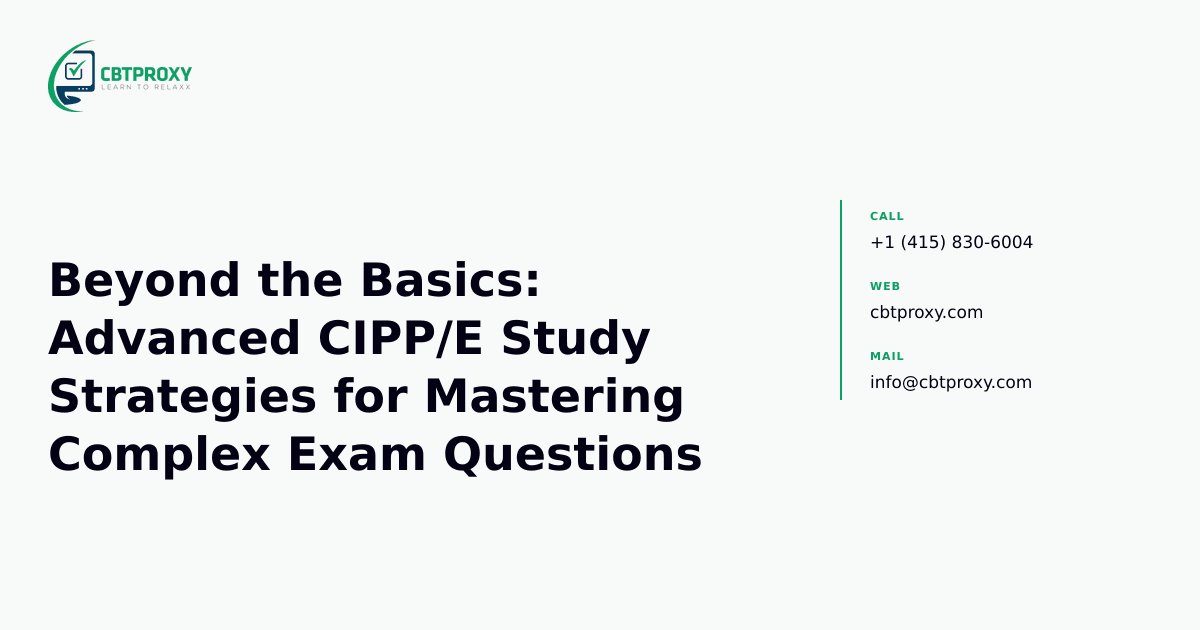 CBTPROXY
LEARN TO RELAXX

Beyond the Basics: Advanced CIPP/E Study Strategies for Mastering Complex Exam Questions

CALL
+1 (415) 830-6004

WEB
cbtproxy.com

MAIL
info@cbtproxy.com